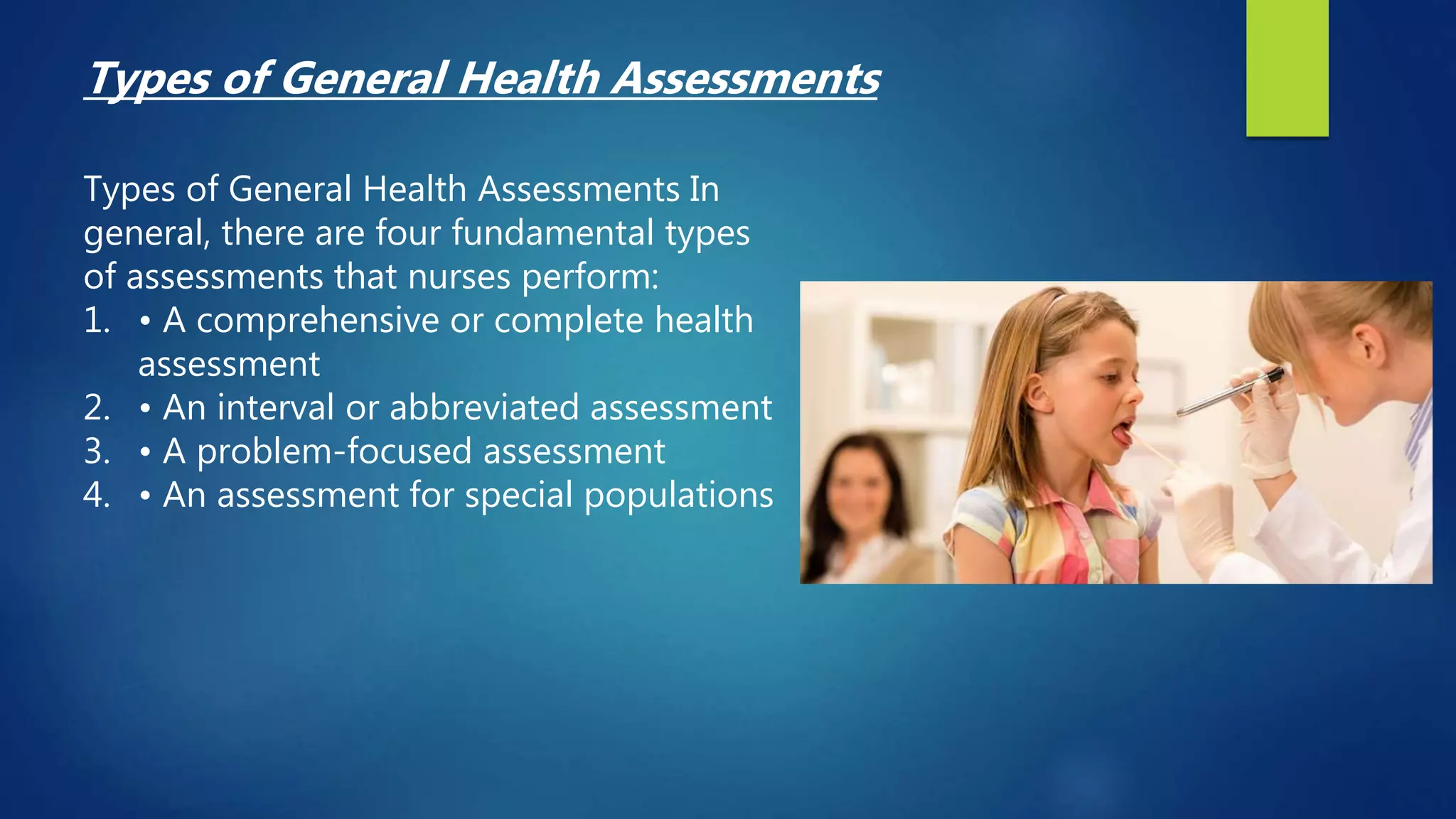 Types of General Health Assessments

Types of General Health Assessments In general, there are four fundamental types of assessments that nurses perform:

1. • A comprehensive or complete health assessment
2. • An interval or abbreviated assessment
3. • A problem-focused assessment
4. • An assessment for special populations